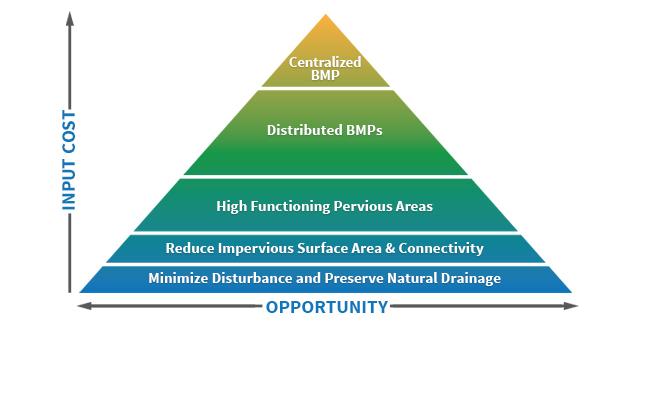 INPUT COST

Centralized BMP

Distributed BMPs

High Functioning Pervious Areas

Reduce Impervious Surface Area & Connectivity

Minimize Disturbance and Preserve Natural Drainage

OPPORTUNITY